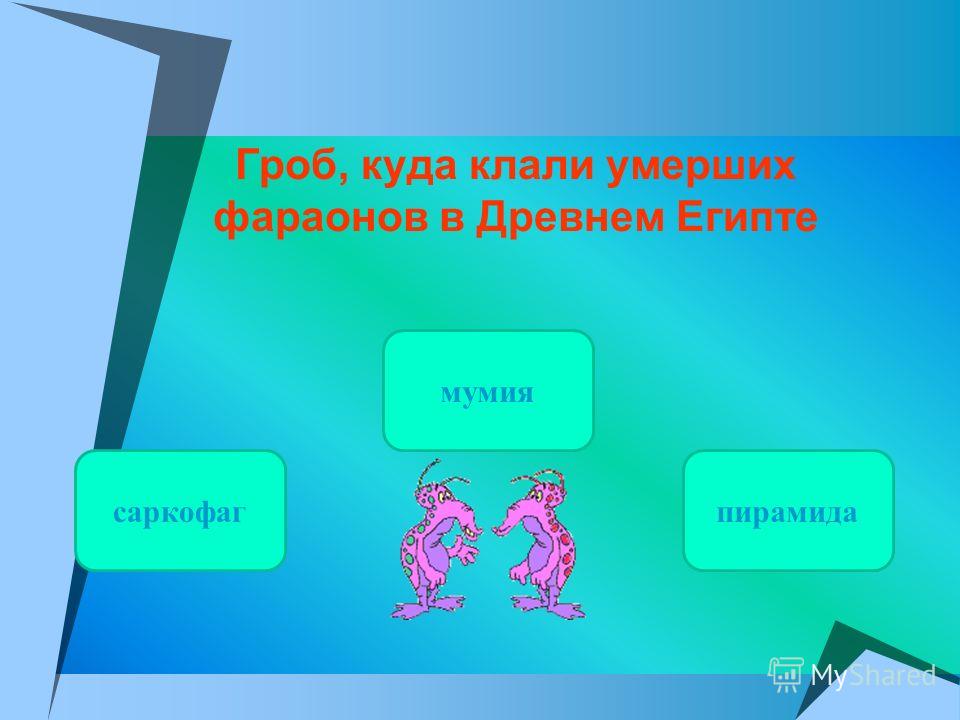 Гроб, куда клали умерших фараонов в Древнем Египте

мумия

саркофаг

пирамида

MyShared